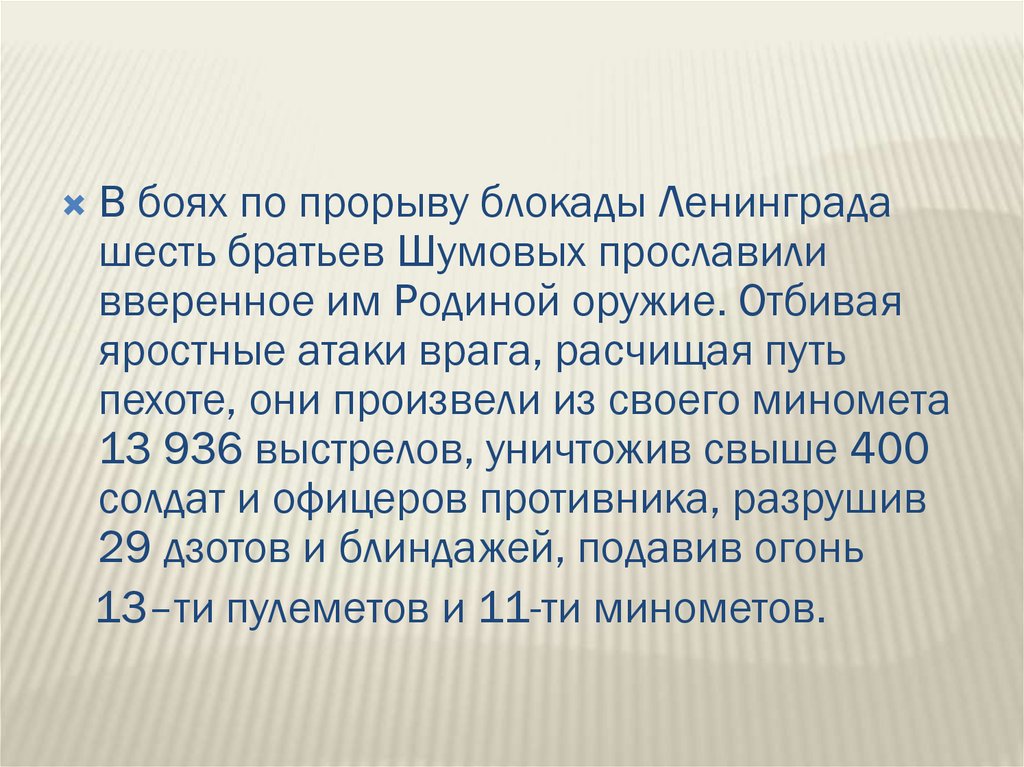 В боях по прорыву блокады Ленинграда шесть братьев Шумовых прославили вверенное им Родиной оружие. Отбивая яростные атаки врага, расчищая путь пехоте, они произвели из своего миномета 13 936 выстрелов, уничтожив свыше 400 солдат и офицеров противника, разрушив 29 дзотов и блиндажей, подавив огонь

13–ти пулеметов и 11-ти минометов.